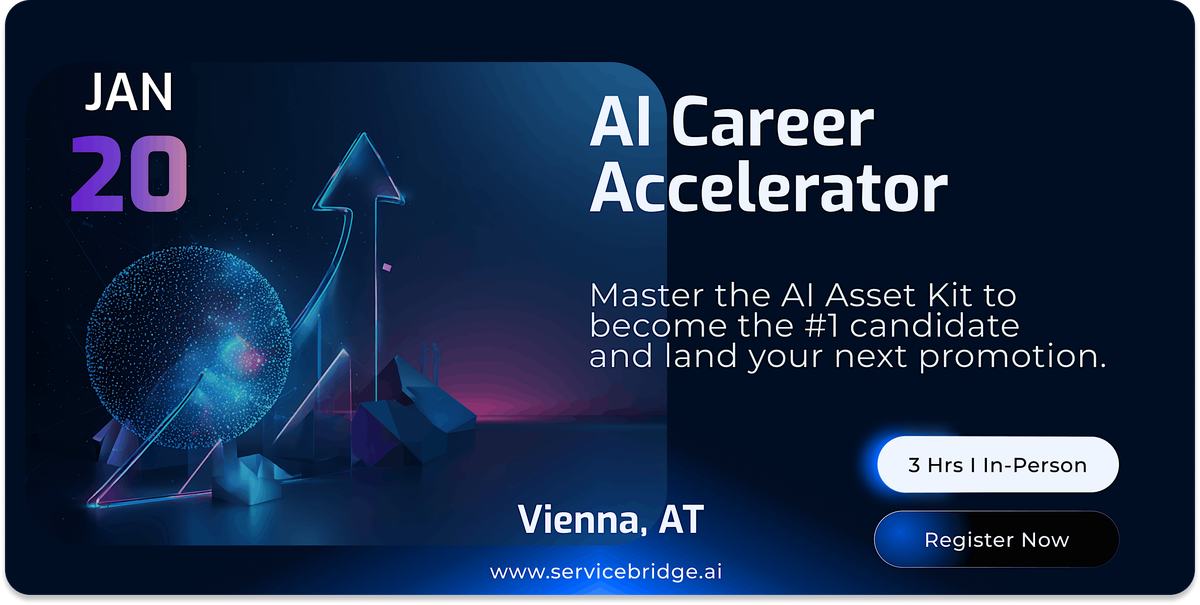 JAN
20

AI Career Accelerator

Master the AI Asset Kit to become the #1 candidate and land your next promotion.

3 Hrs I In-Person

Register Now

Vienna, AT

www.servicebridge.ai